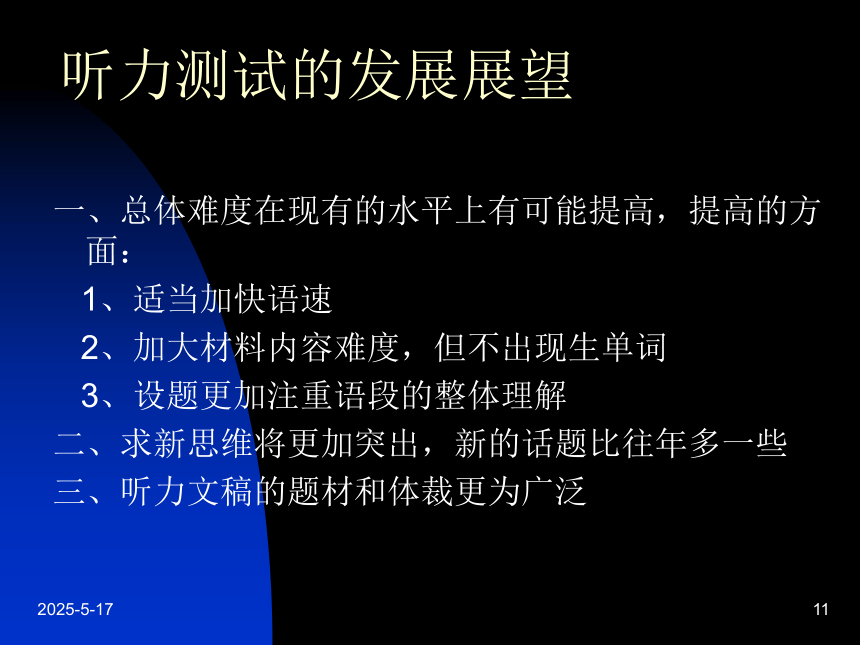 听力测试的发展展望

一、总体难度在现有的水平上有可能提高，提高的方面：

1、适当加快语速

2、加大材料内容难度，但不出现生单词

3、设题更加注重语段的整体理解

二、求新思维将更加突出，新的话题比往年多一些

三、听力文稿的题材和体裁更为广泛

2025-5-17

11